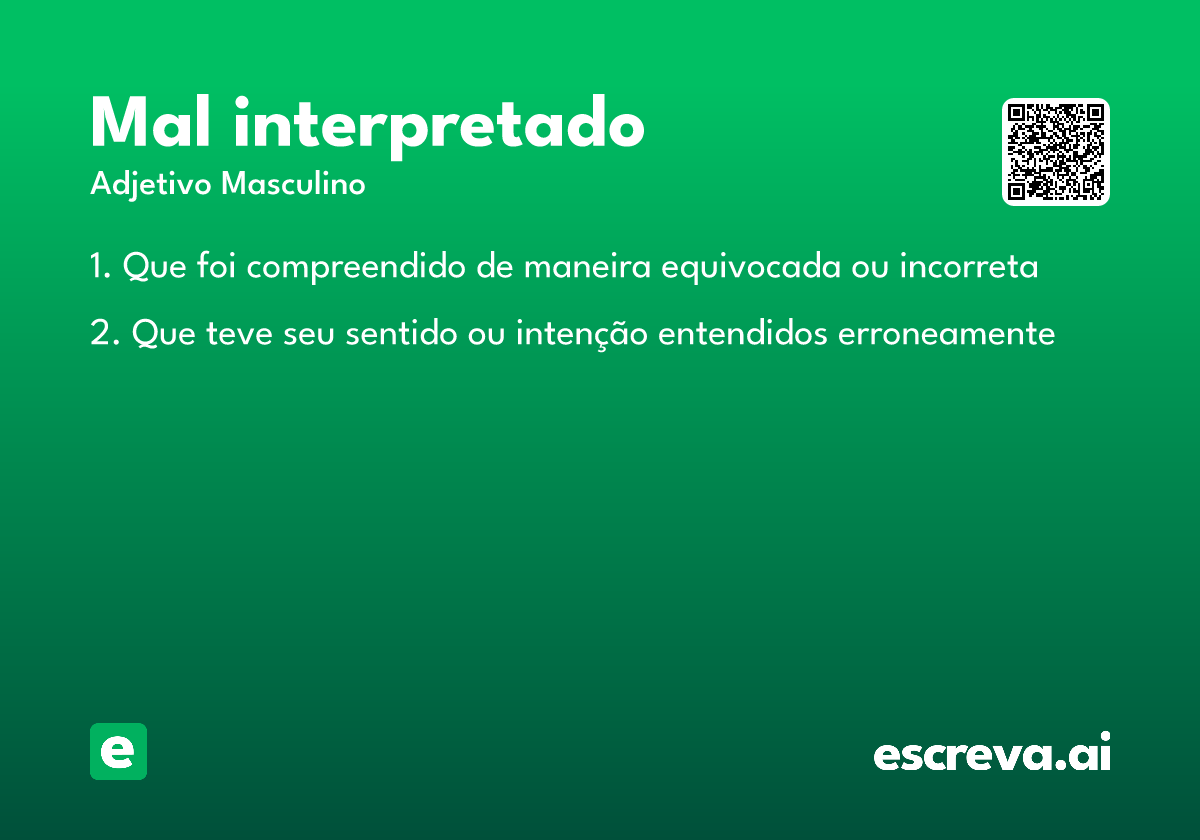 Mal interpretado
Adjetivo Masculino

1. Que foi compreendido de maneira equivocada ou incorreta

2. Que teve seu sentido ou intenção entendidos erroneamente

e

escreva.ai